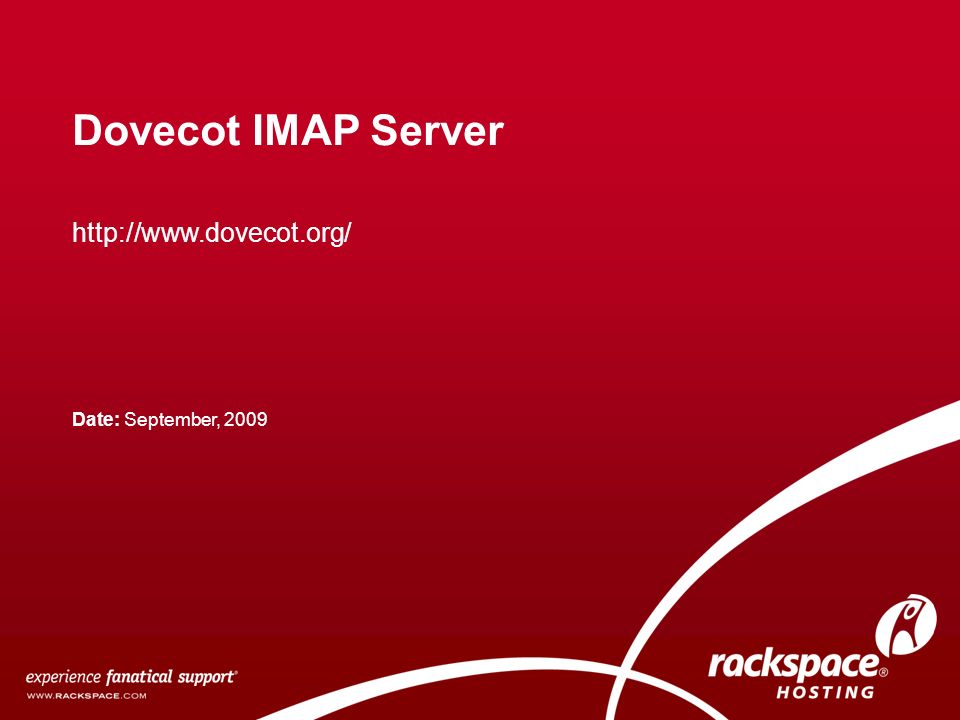 Dovecot IMAP Server

http://www.dovecot.org/

Date: September, 2009

experience fanatical support®
WWW.RACKSPACE.COM

rackspace®
HOSTING